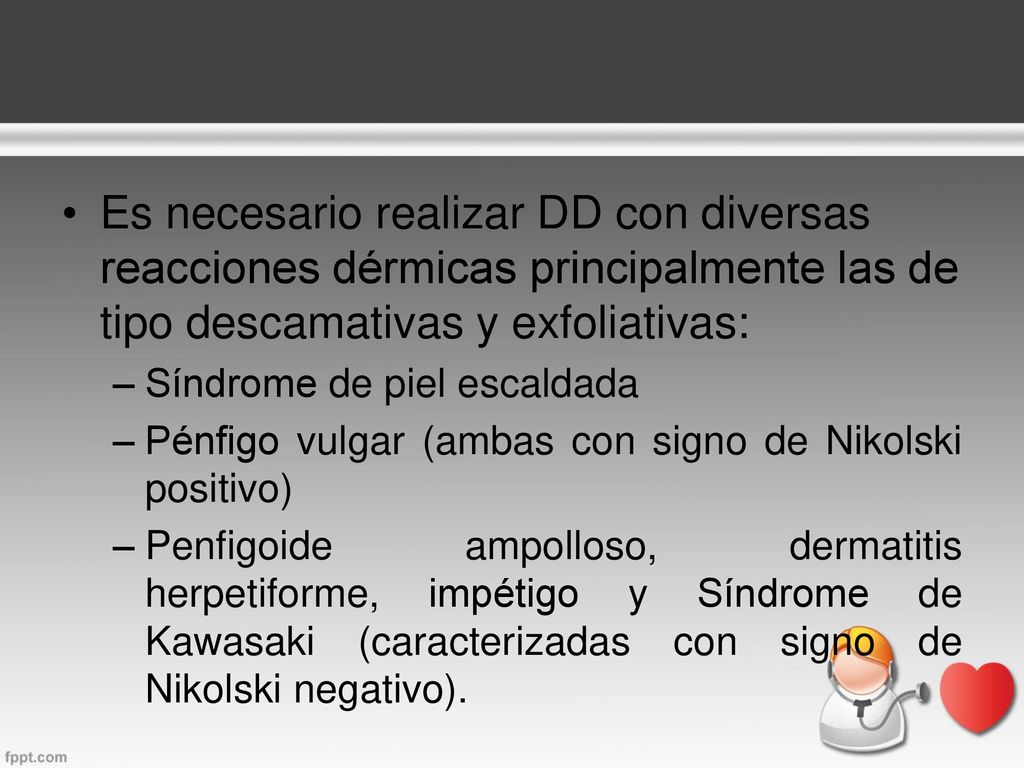 • Es necesario realizar DD con diversas reacciones dérmicas principalmente las de tipo descamativas y exfoliativas:

– Síndrome de piel escaldada

– Pénfigo vulgar (ambas con signo de Nikolski positivo)

– Penfigoide ampolloso, dermatitis herpetiforme, impétigo y Síndrome de Kawasaki (caracterizadas con signo de Nikolski negativo).

fppt.com